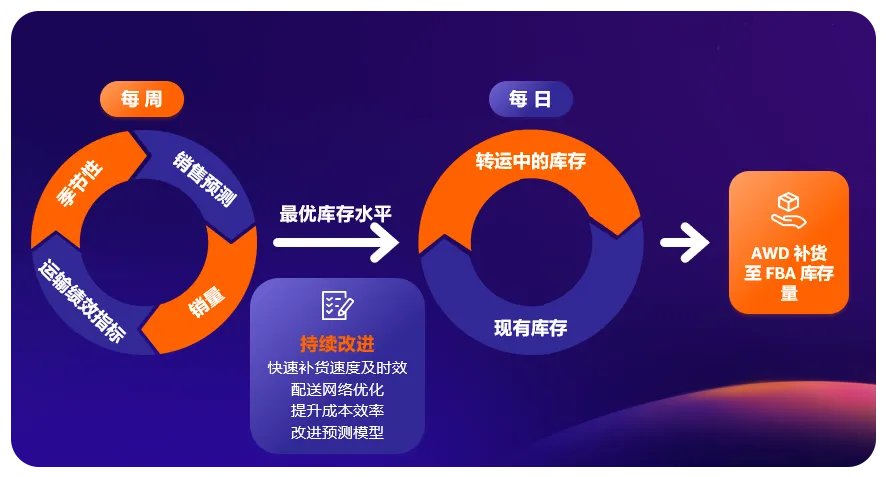 每周

季节性

销售预测

销量

运输绩效指标

最优库存水平

持续改进
快速补货速度及时效
配送网络优化
提升成本效率
改进预测模型

每日

转运中的库存

现有库存

AWD 补货至 FBA 库存量